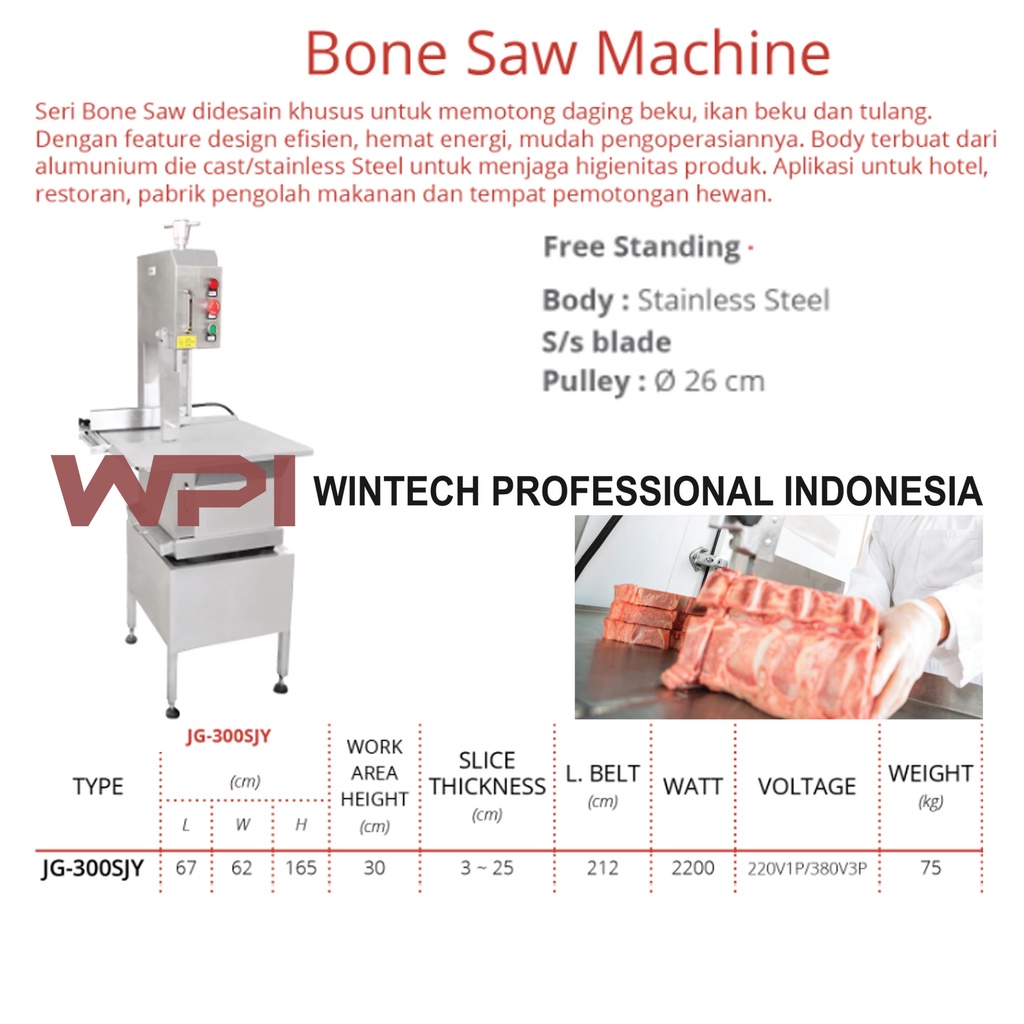 Bone Saw Machine

Seri Bone Saw didesain khusus untuk memotong daging beku, ikan beku dan tulang. Dengan feature design efisien, hemat energi, mudah pengoperasiannya. Body terbuat dari alumunium die cast/stainless Steel untuk menjaga higienitas produk. Aplikasi untuk hotel, restoran, pabrik pengolah makanan dan tempat pemotongan hewan.

Free Standing ·

Body : Stainless Steel
S/s blade
Pulley : Ø 26 cm

WPI WINTECH PROFESSIONAL INDONESIA

JG-300SJY

| TYPE | (cm) L | (cm) W | (cm) H | WORK AREA HEIGHT (cm) | SLICE THICKNESS (cm) | L. BELT (cm) | WATT | VOLTAGE | WEIGHT (kg) |
|---|---|---|---|---|---|---|---|---|---|
| JG-300SJY | 67 | 62 | 165 | 30 | 3 ~ 25 | 212 | 2200 | 220V1P/380V3P | 75 |